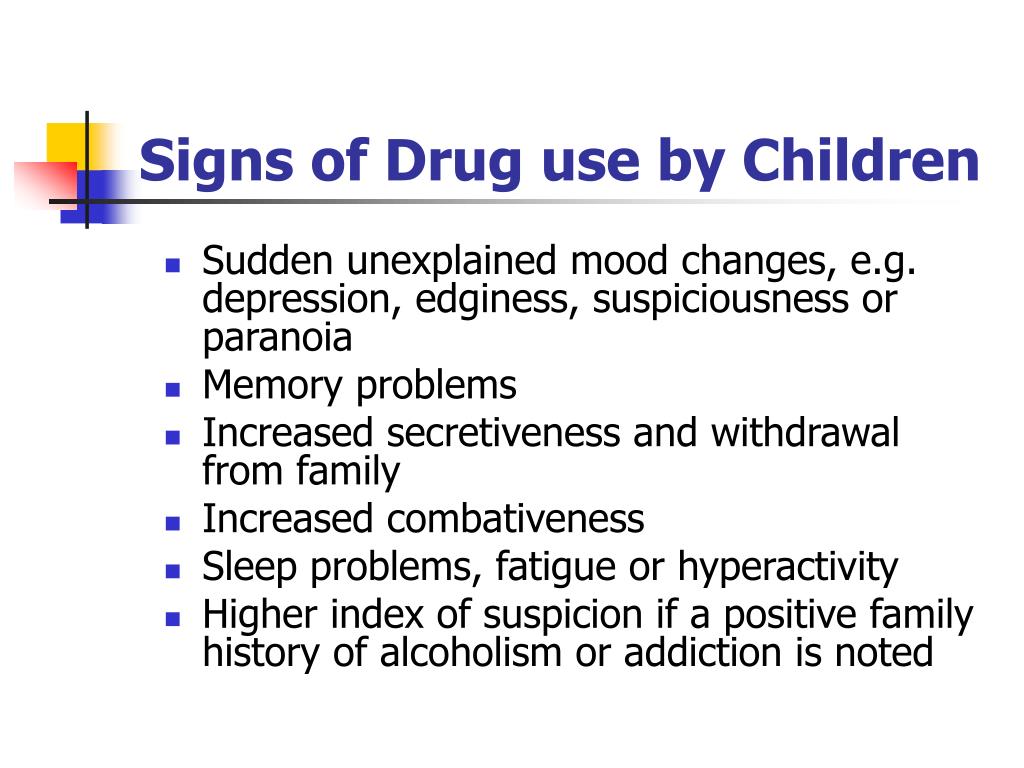 Signs of Drug use by Children

- Sudden unexplained mood changes, e.g. depression, edginess, suspiciousness or paranoia
- Memory problems
- Increased secretiveness and withdrawal from family
- Increased combativeness
- Sleep problems, fatigue or hyperactivity
- Higher index of suspicion if a positive family history of alcoholism or addiction is noted